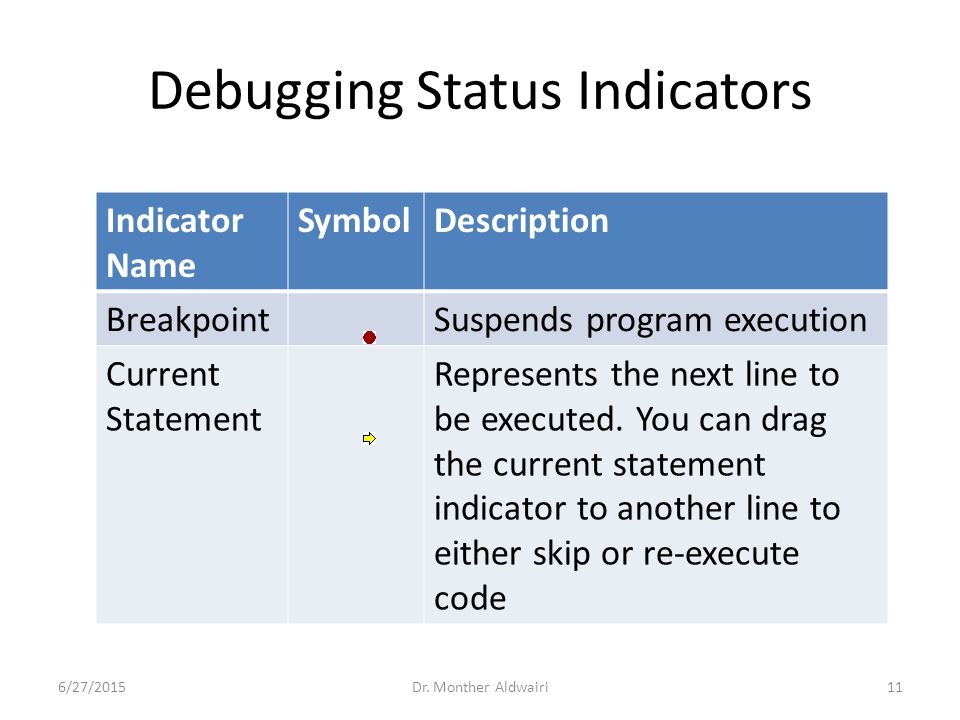 Debugging Status Indicators

| Indicator Name | Symbol | Description |
|---|---|---|
| Breakpoint | | Suspends program execution |
| Current Statement | | Represents the next line to be executed. You can drag the current statement indicator to another line to either skip or re-execute code |

6/27/2015 Dr. Monther Aldwairi 11